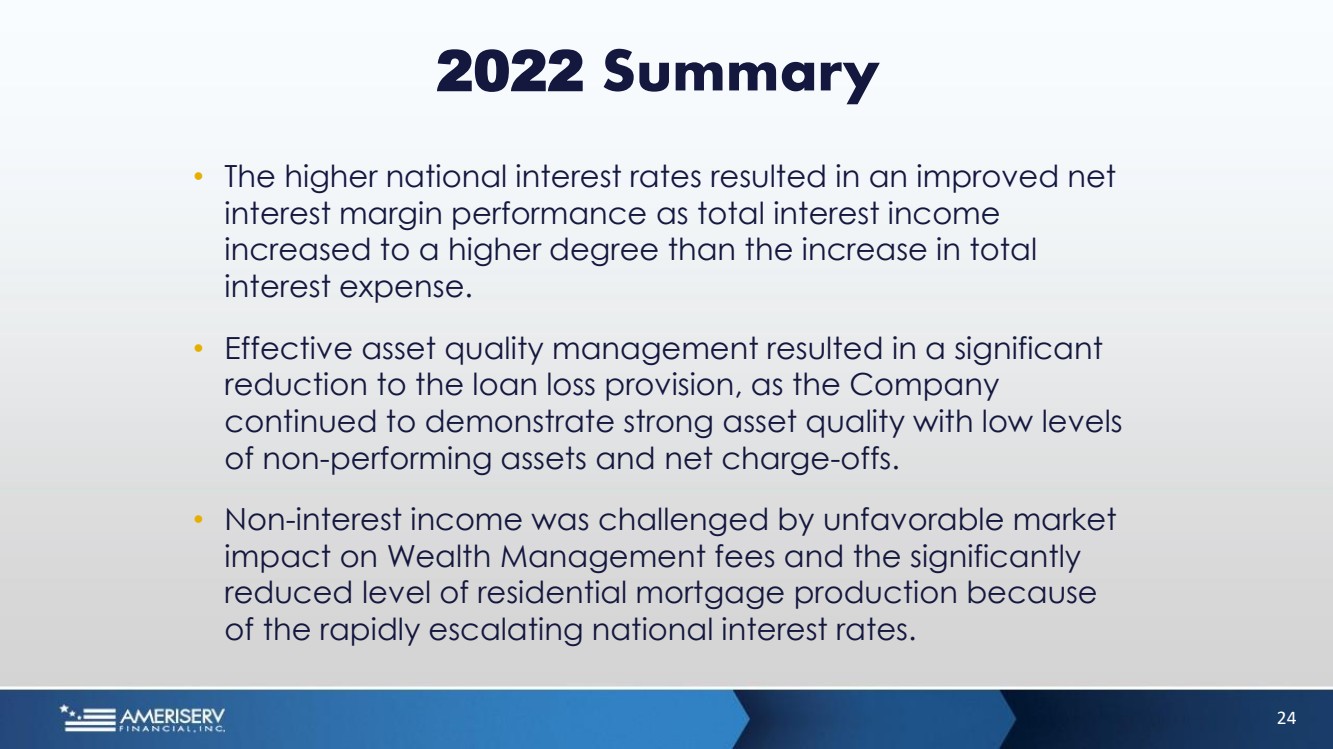 2022 Summary

• The higher national interest rates resulted in an improved net interest margin performance as total interest income increased to a higher degree than the increase in total interest expense.

• Effective asset quality management resulted in a significant reduction to the loan loss provision, as the Company continued to demonstrate strong asset quality with low levels of non-performing assets and net charge-offs.

• Non-interest income was challenged by unfavorable market impact on Wealth Management fees and the significantly reduced level of residential mortgage production because of the rapidly escalating national interest rates.

AMERISERV FINANCIAL, INC.

24